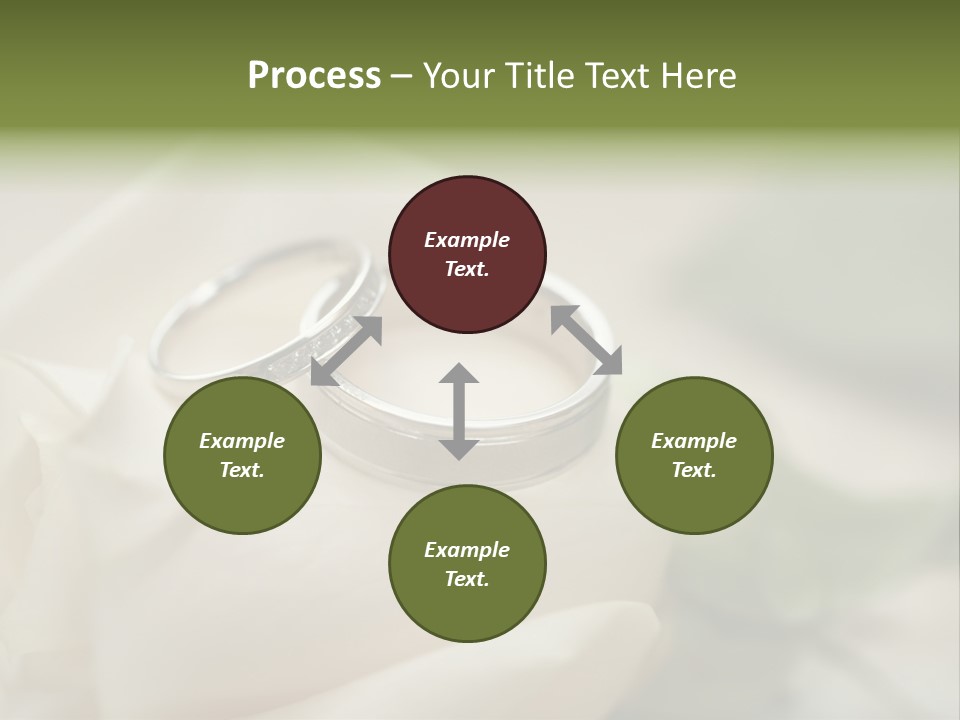 Process – Your Title Text Here

Example Text.

Example Text.

Example Text.

Example Text.